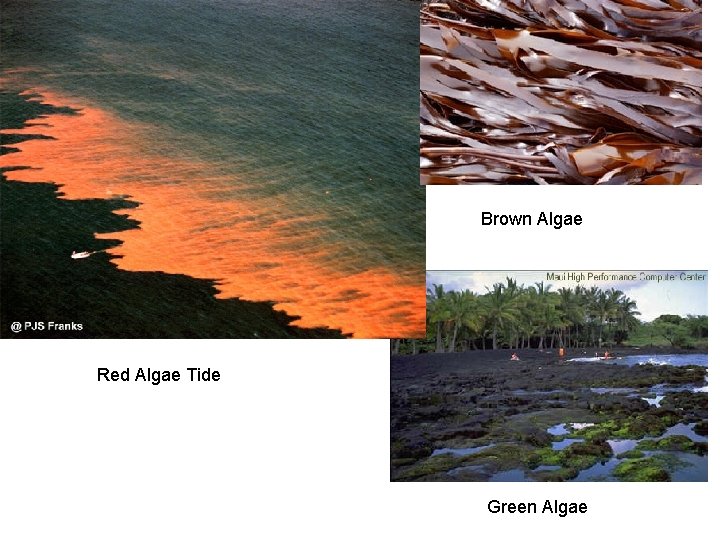 @ PJS Franks

Red Algae Tide

Brown Algae

Maui High Performance Computer Center

Green Algae